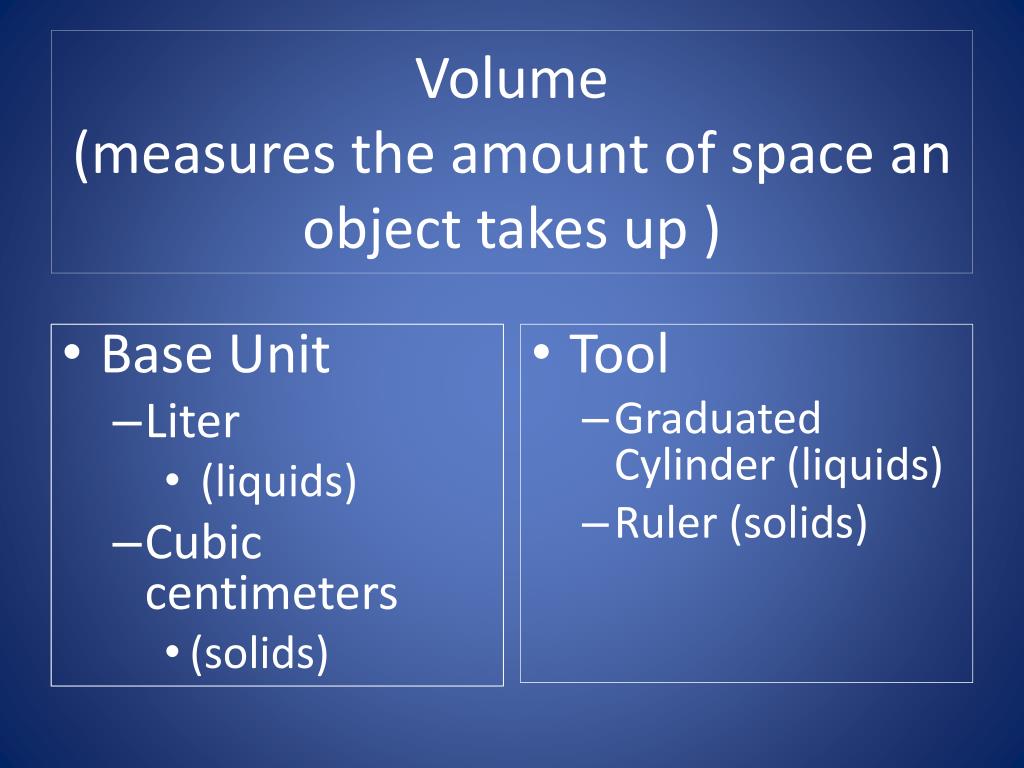 Volume
(measures the amount of space an object takes up )

• Base Unit
– Liter
• (liquids)
– Cubic centimeters
• (solids)

• Tool
– Graduated Cylinder (liquids)
– Ruler (solids)